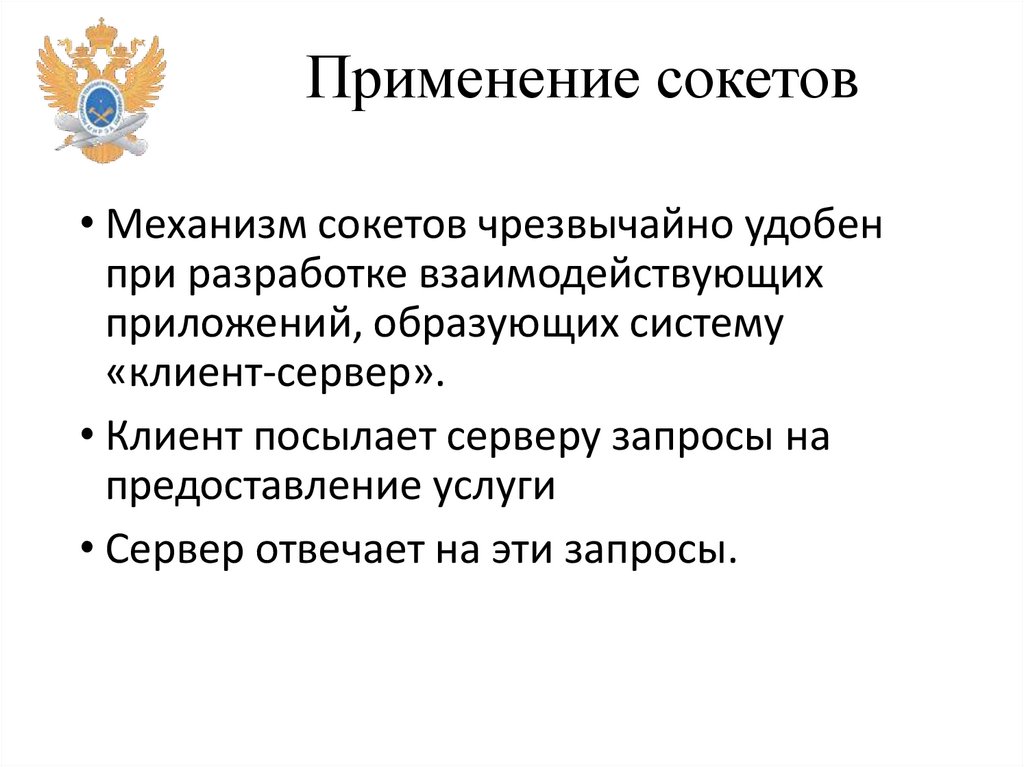 Применение сокетов

• Механизм сокетов чрезвычайно удобен при разработке взаимодействующих приложений, образующих систему «клиент-сервер».

• Клиент посылает серверу запросы на предоставление услуги

• Сервер отвечает на эти запросы.